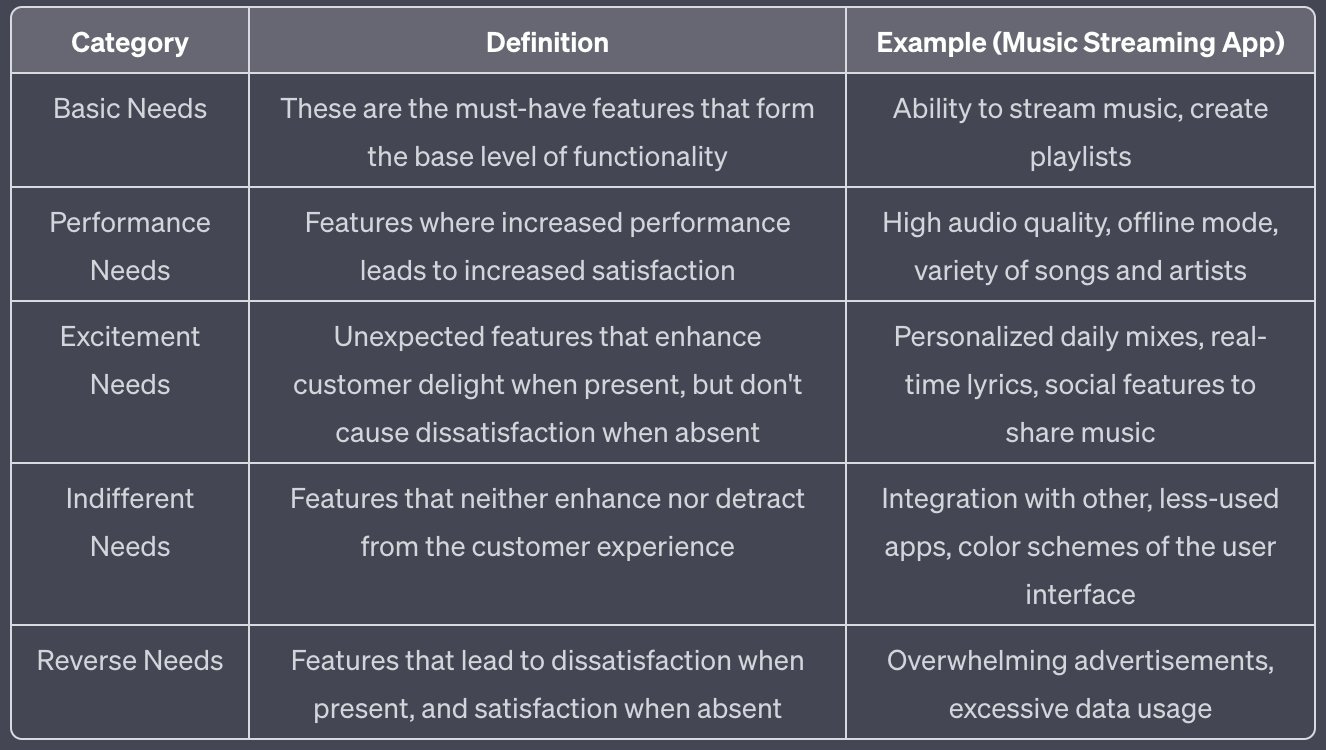 | Category | Definition | Example (Music Streaming App) |
|---|---|---|
| Basic Needs | These are the must-have features that form the base level of functionality | Ability to stream music, create playlists |
| Performance Needs | Features where increased performance leads to increased satisfaction | High audio quality, offline mode, variety of songs and artists |
| Excitement Needs | Unexpected features that enhance customer delight when present, but don't cause dissatisfaction when absent | Personalized daily mixes, real-time lyrics, social features to share music |
| Indifferent Needs | Features that neither enhance nor detract from the customer experience | Integration with other, less-used apps, color schemes of the user interface |
| Reverse Needs | Features that lead to dissatisfaction when present, and satisfaction when absent | Overwhelming advertisements, excessive data usage |